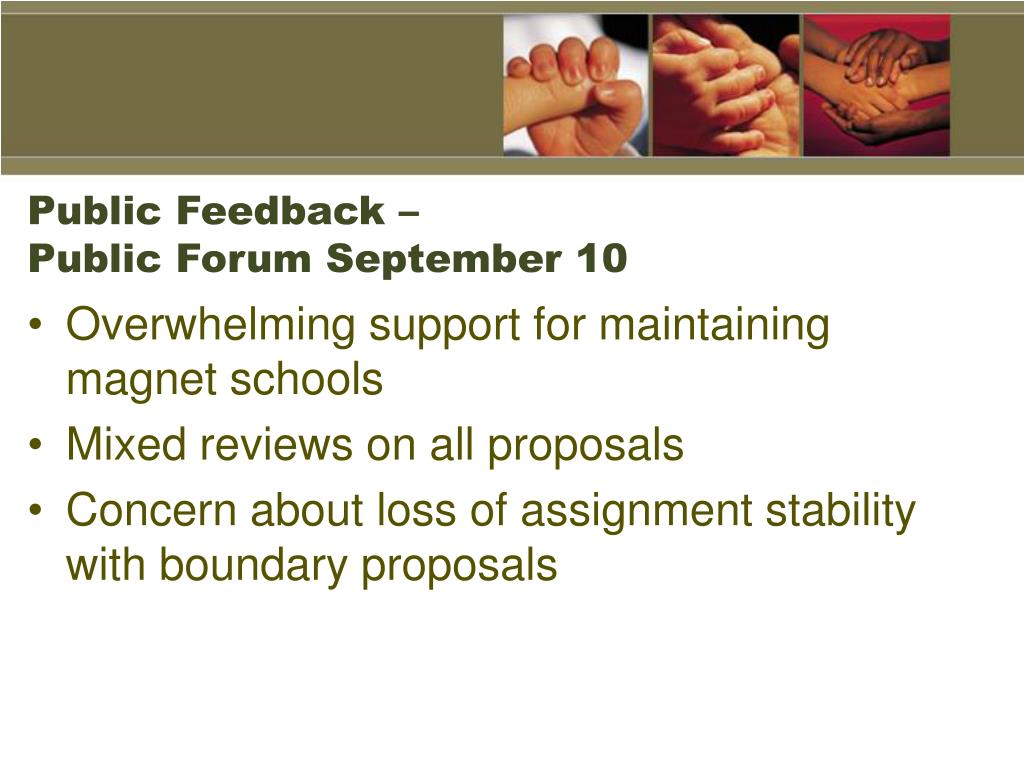 Public Feedback –
Public Forum September 10

• Overwhelming support for maintaining magnet schools
• Mixed reviews on all proposals
• Concern about loss of assignment stability with boundary proposals